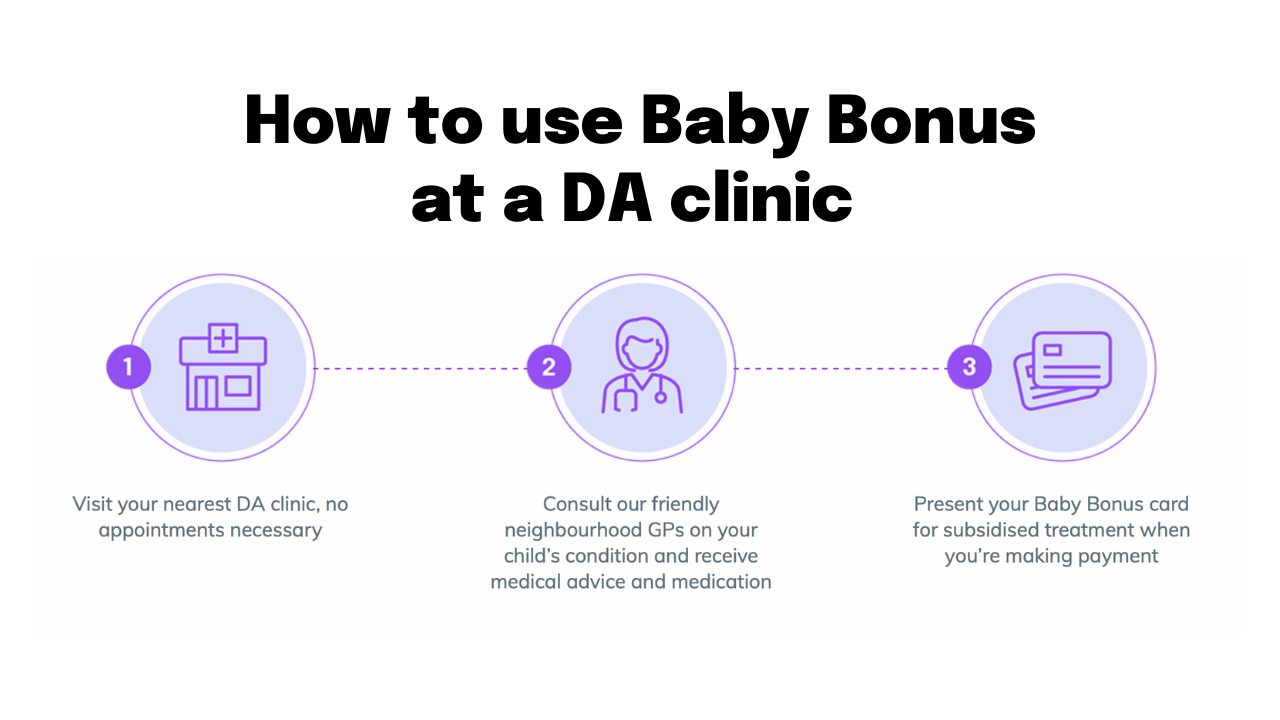 How to use Baby Bonus at a DA clinic

1

Visit your nearest DA clinic, no appointments necessary

2

Consult our friendly neighbourhood GPs on your child's condition and receive medical advice and medication

3

Present your Baby Bonus card for subsidised treatment when you're making payment